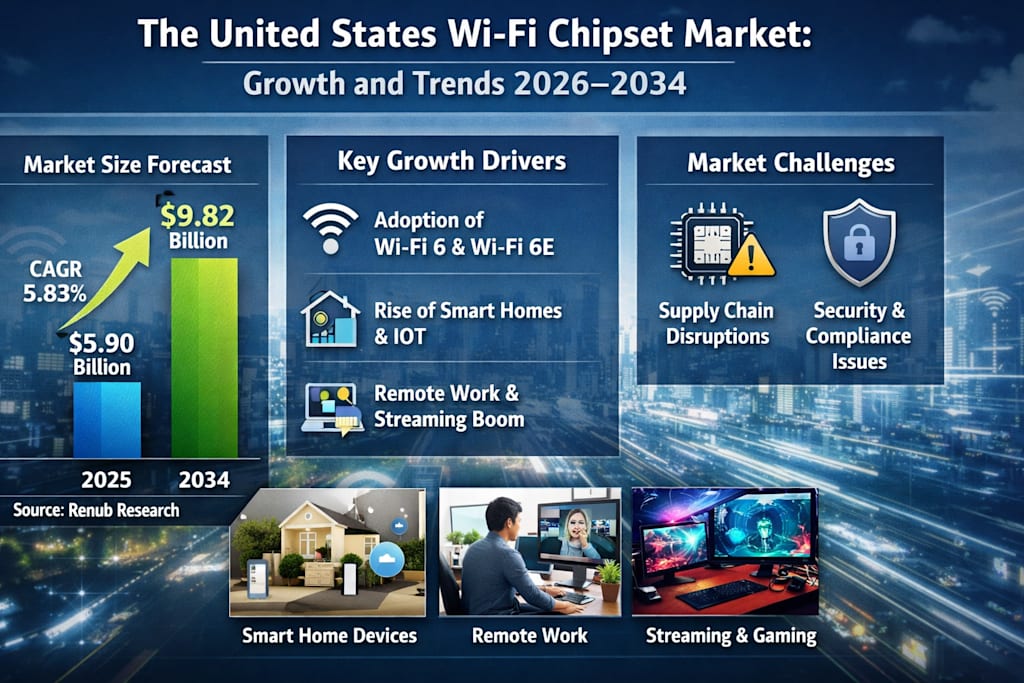 The United States Wi-Fi Chipset Market:
Growth and Trends 2026–2034

Market Size Forecast

CAGR 5.83%

$9.82 Billion

$5.90 Billion

2025

2034

Source: Renub Research

Key Growth Drivers

Adoption of Wi-Fi 6 & Wi-Fi 6E

Rise of Smart Homes & IOT

Remote Work & Streaming Boom

Market Challenges

Supply Chain Disruptions

Security & Compliance Issues

Smart Home Devices

Remote Work

Streaming & Gaming